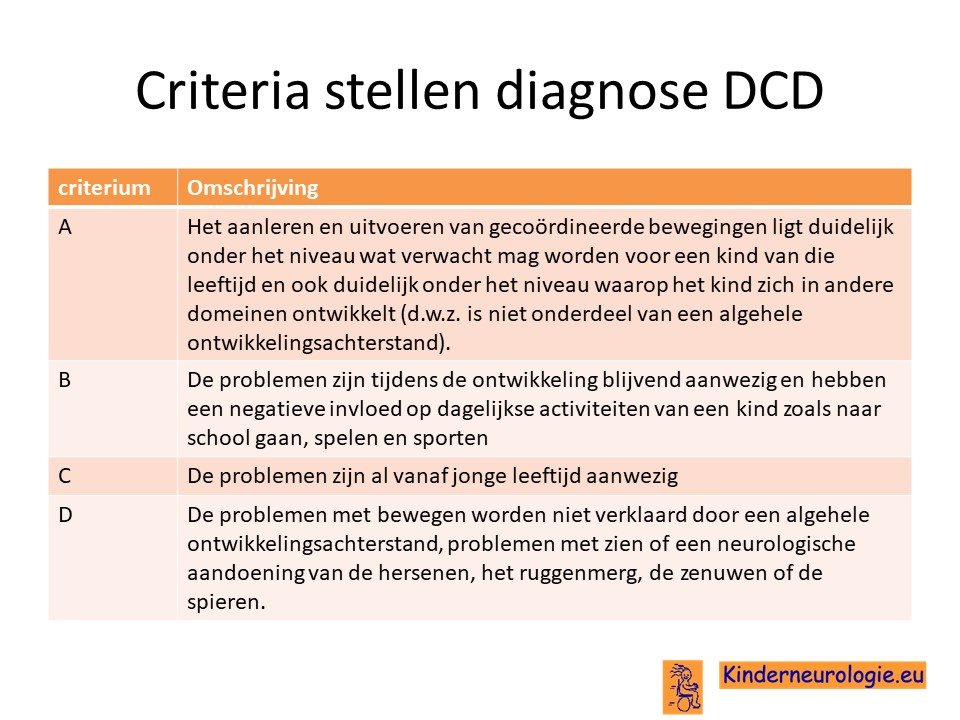 Criteria stellen diagnose DCD

| criterium | Omschrijving |
|---|---|
| A | Het aanleren en uitvoeren van gecoördineerde bewegingen ligt duidelijk onder het niveau wat verwacht mag worden voor een kind van die leeftijd en ook duidelijk onder het niveau waarop het kind zich in andere domeinen ontwikkelt (d.w.z. is niet onderdeel van een algehele ontwikkelingsachterstand). |
| B | De problemen zijn tijdens de ontwikkeling blijvend aanwezig en hebben een negatieve invloed op dagelijkse activiteiten van een kind zoals naar school gaan, spelen en sporten |
| C | De problemen zijn al vanaf jonge leeftijd aanwezig |
| D | De problemen met bewegen worden niet verklaard door een algehele ontwikkelingsachterstand, problemen met zien of een neurologische aandoening van de hersenen, het ruggenmerg, de zenuwen of de spieren. |

Kinderneurologie.eu